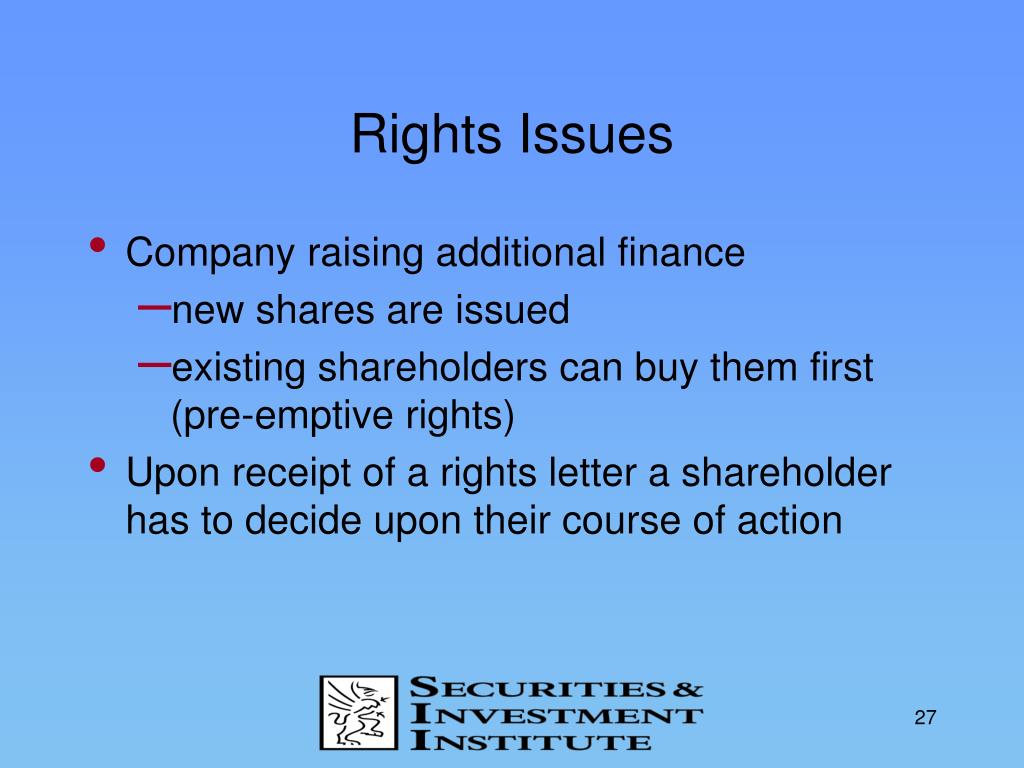 Rights Issues

• Company raising additional finance
– new shares are issued
– existing shareholders can buy them first (pre-emptive rights)
• Upon receipt of a rights letter a shareholder has to decide upon their course of action

SECURITIES & INVESTMENT INSTITUTE

27